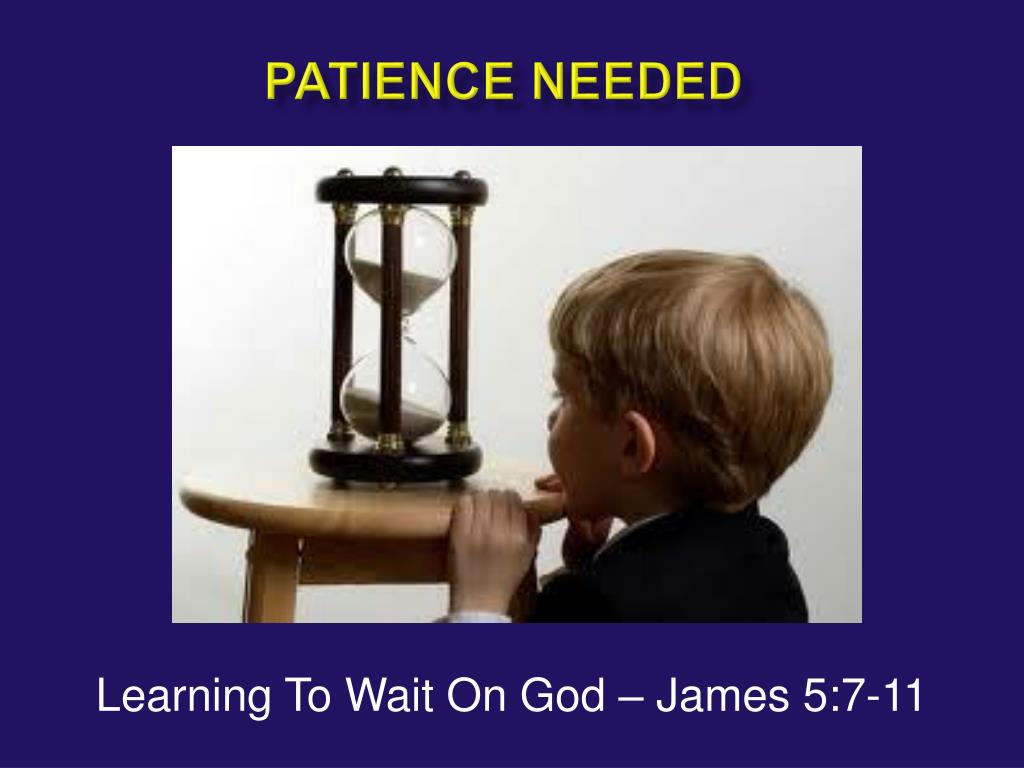 PATIENCE NEEDED

Learning To Wait On God – James 5:7-11